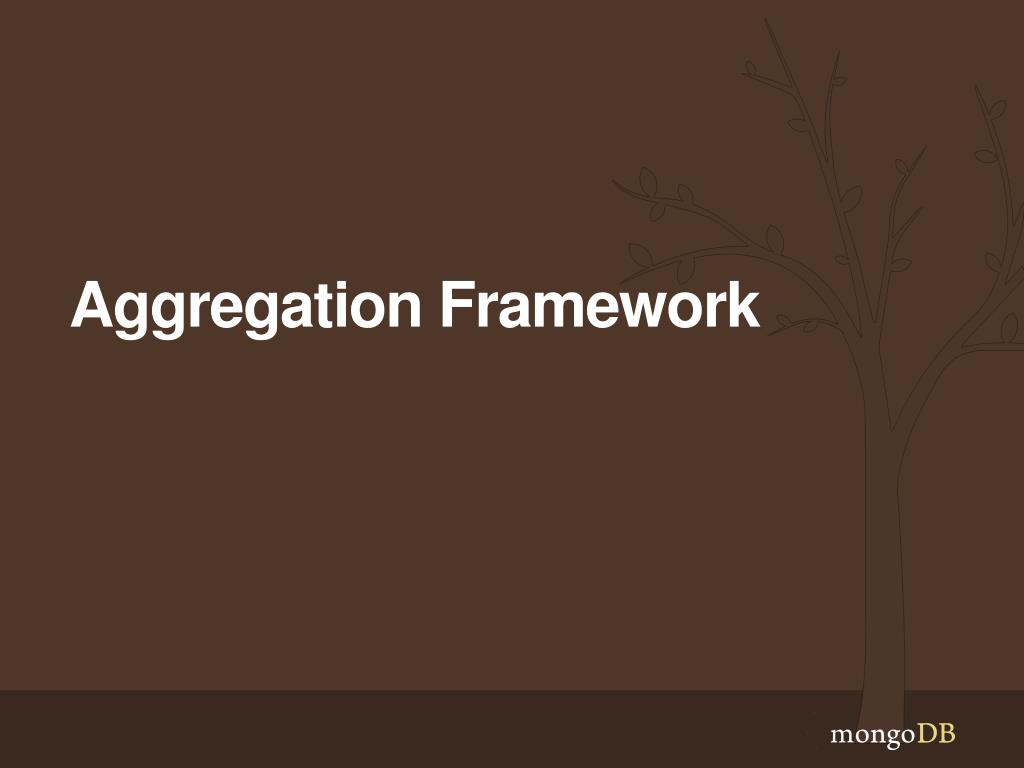 Aggregation Framework

mongoDB